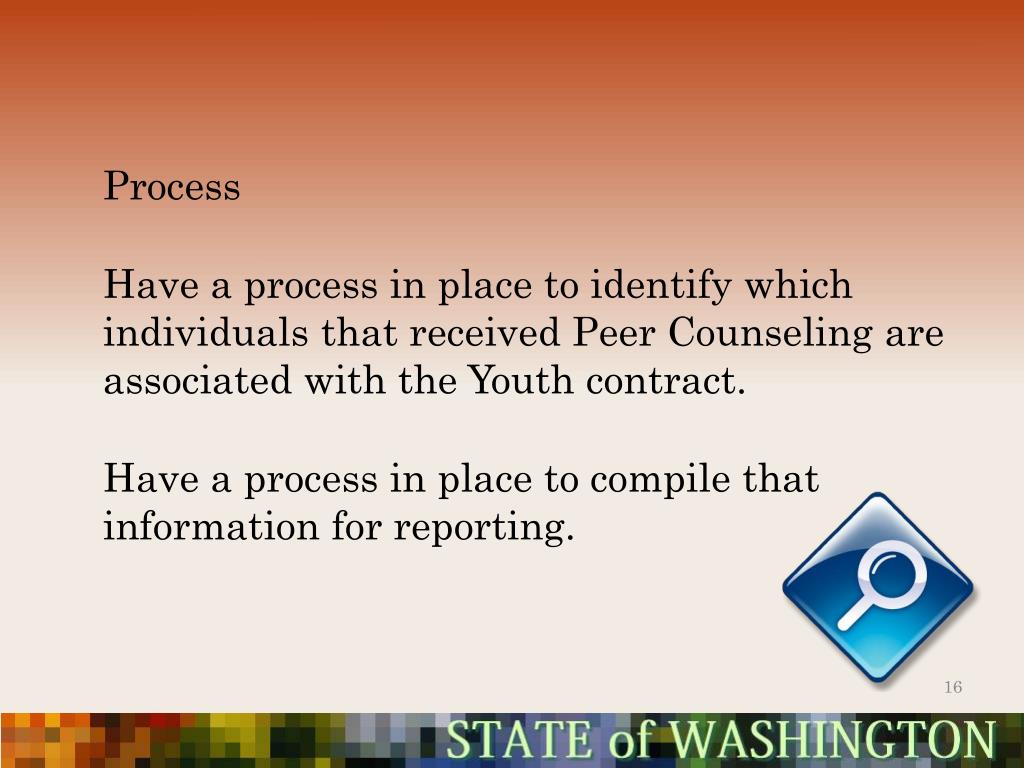 Process

Have a process in place to identify which individuals that received Peer Counseling are associated with the Youth contract.

Have a process in place to compile that information for reporting.

16

STATE of WASHINGTON